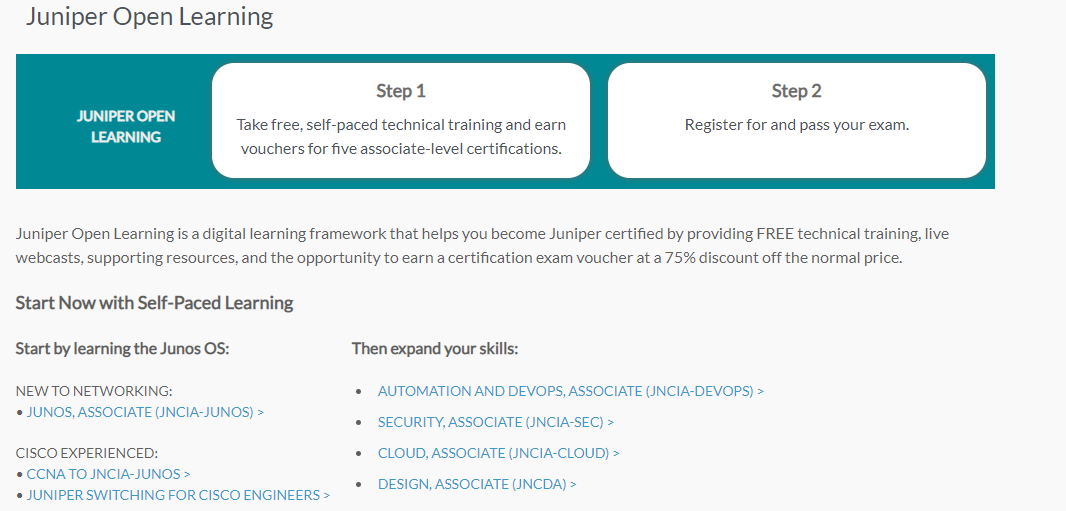 Juniper Open Learning

JUNIPER OPEN LEARNING

Step 1

Take free, self-paced technical training and earn vouchers for five associate-level certifications.

Step 2

Register for and pass your exam.

Juniper Open Learning is a digital learning framework that helps you become Juniper certified by providing FREE technical training, live webcasts, supporting resources, and the opportunity to earn a certification exam voucher at a 75% discount off the normal price.

Start Now with Self-Paced Learning

Start by learning the Junos OS:

NEW TO NETWORKING:
• JUNOS, ASSOCIATE (JNCIA-JUNOS) >

CISCO EXPERIENCED:
• CCNA TO JNCIA-JUNOS >
• JUNIPER SWITCHING FOR CISCO ENGINEERS >

Then expand your skills:

• AUTOMATION AND DEVOPS, ASSOCIATE (JNCIA-DEVOPS) >
• SECURITY, ASSOCIATE (JNCIA-SEC) >
• CLOUD, ASSOCIATE (JNCIA-CLOUD) >
• DESIGN, ASSOCIATE (JNCDA) >